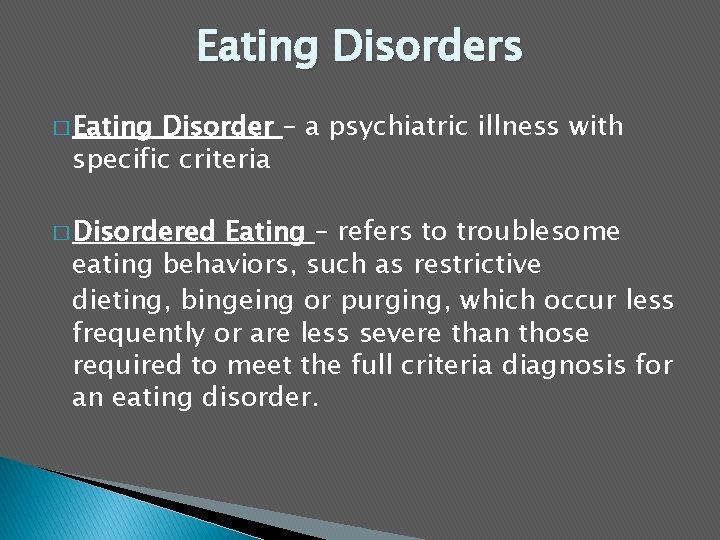 Eating Disorders

□ Eating Disorder – a psychiatric illness with specific criteria

□ Disordered Eating – refers to troublesome eating behaviors, such as restrictive dieting, bingeing or purging, which occur less frequently or are less severe than those required to meet the full criteria diagnosis for an eating disorder.